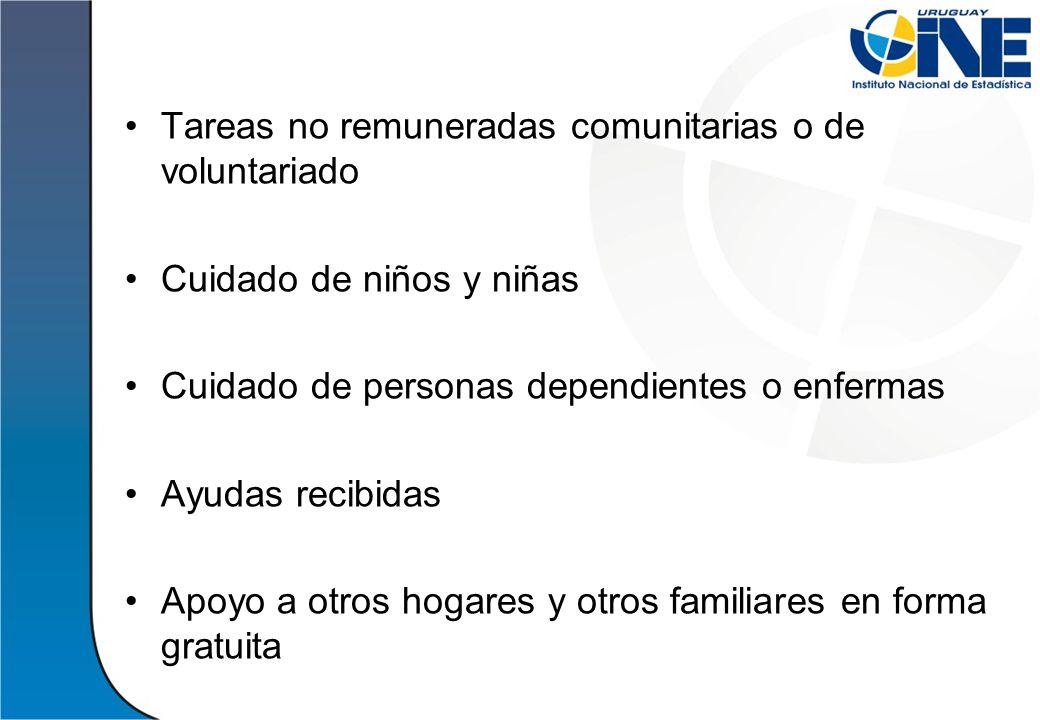 URUGUAY
INE
Instituto Nacional de Estadística

• Tareas no remuneradas comunitarias o de voluntariado

• Cuidado de niños y niñas

• Cuidado de personas dependientes o enfermas

• Ayudas recibidas

• Apoyo a otros hogares y otros familiares en forma gratuita